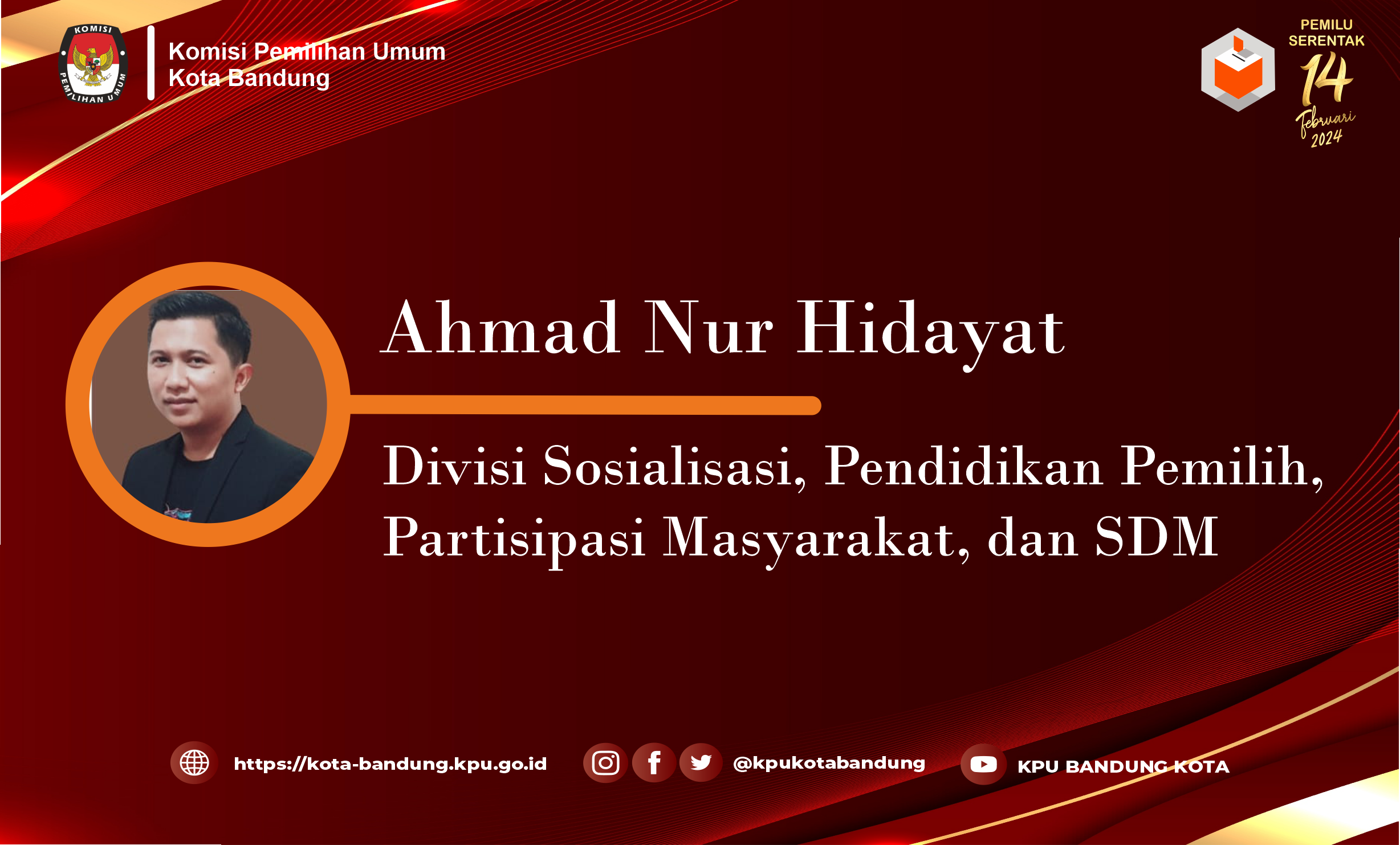 KOMISI PEMILIHAN UMUM

Komisi Pemilihan Umum
Kota Bandung

PEMILU SERENTAK 14 Februari 2024

Ahmad Nur Hidayat

Divisi Sosialisasi, Pendidikan Pemilih, Partisipasi Masyarakat, dan SDM

https://kota-bandung.kpu.go.id

@kpukotabandung

KPU BANDUNG KOTA